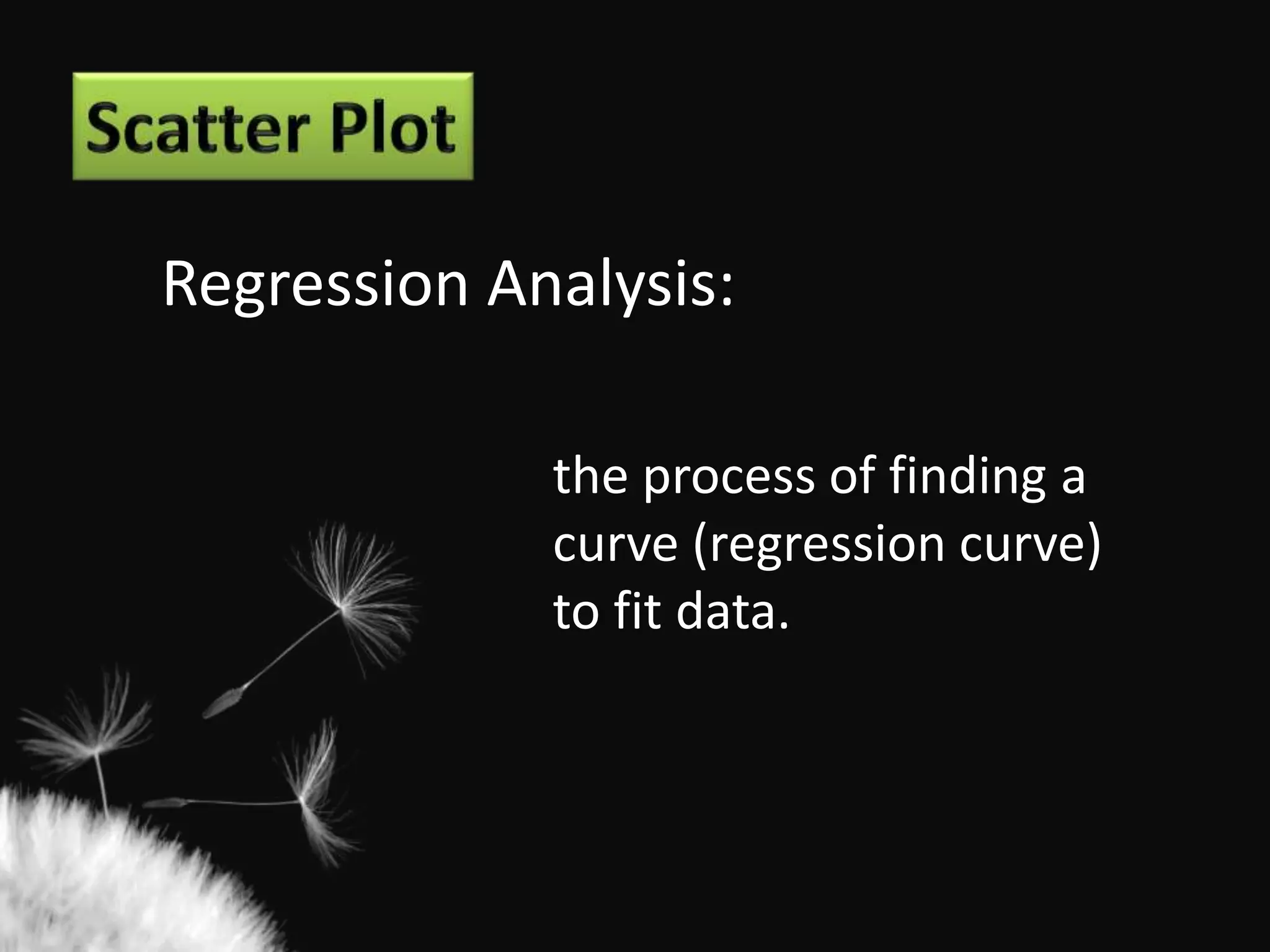 Scatter Plot

Regression Analysis:

the process of finding a curve (regression curve) to fit data.